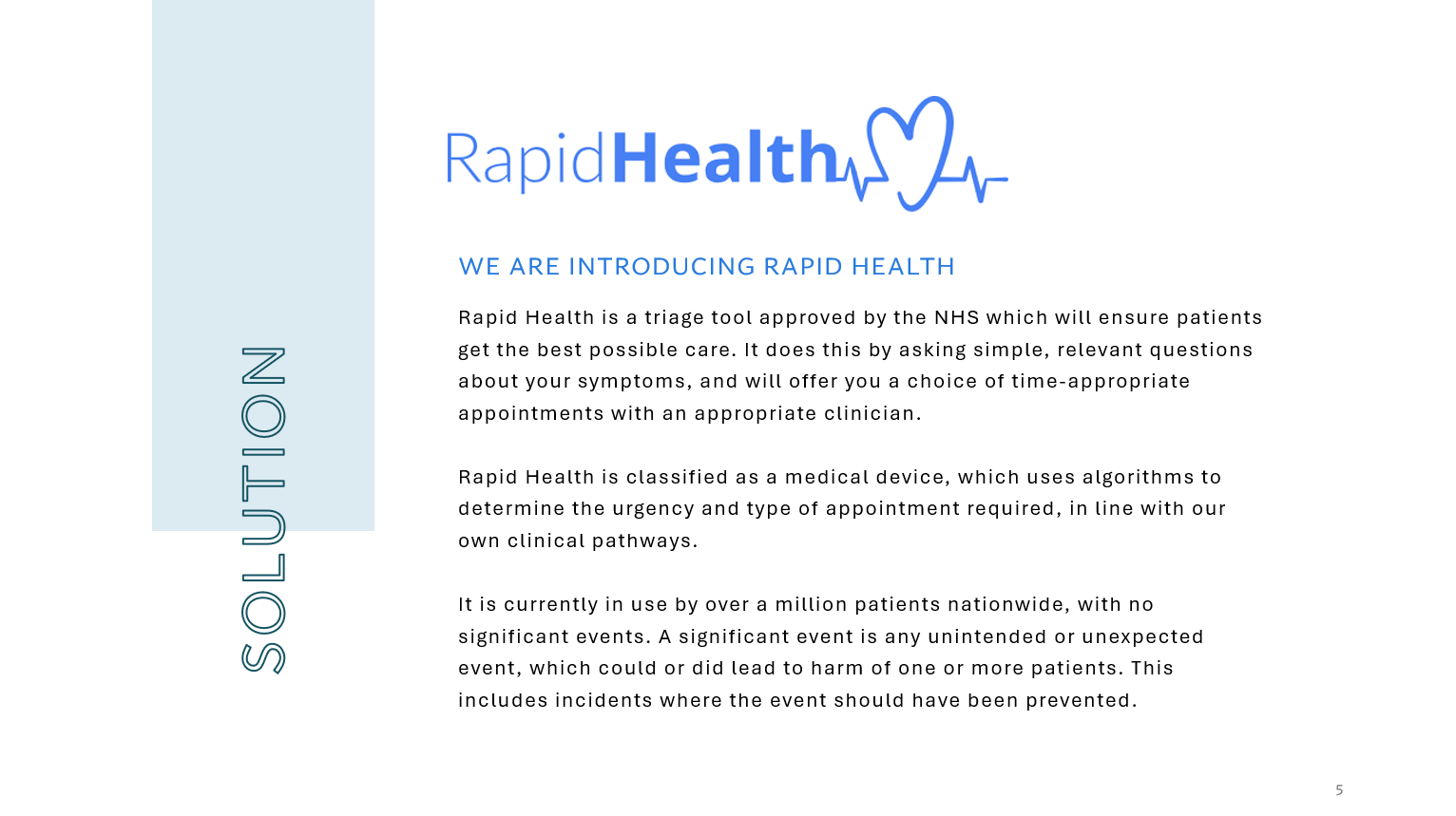 SOLUTION

RapidHealth

WE ARE INTRODUCING RAPID HEALTH

Rapid Health is a triage tool approved by the NHS which will ensure patients get the best possible care. It does this by asking simple, relevant questions about your symptoms, and will offer you a choice of time-appropriate appointments with an appropriate clinician.

Rapid Health is classified as a medical device, which uses algorithms to determine the urgency and type of appointment required, in line with our own clinical pathways.

It is currently in use by over a million patients nationwide, with no significant events. A significant event is any unintended or unexpected event, which could or did lead to harm of one or more patients. This includes incidents where the event should have been prevented.

5